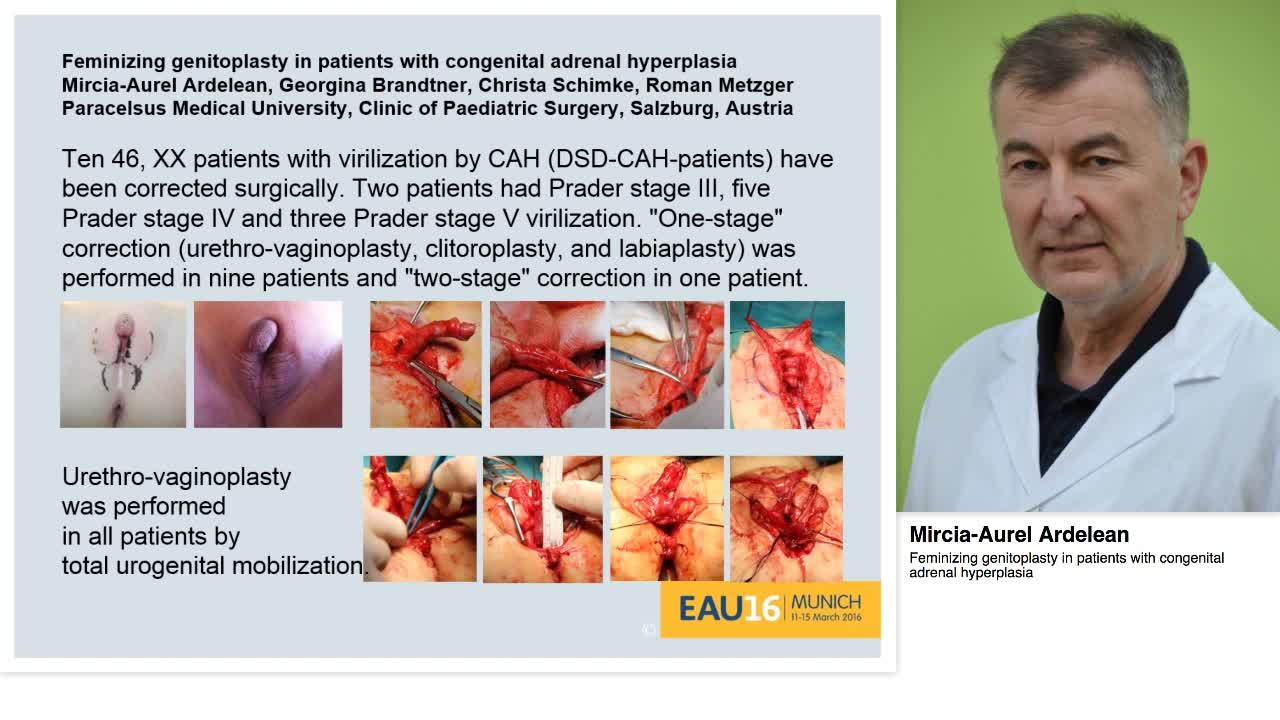 Feminizing genitoplasty in patients with congenital adrenal hyperplasia
Mircia-Aurel Ardelean, Georgina Brandtner, Christa Schimke, Roman Metzger
Paracelsus Medical University, Clinic of Paediatric Surgery, Salzburg, Austria

Ten 46, XX patients with virilization by CAH (DSD-CAH-patients) have been corrected surgically. Two patients had Prader stage III, five Prader stage IV and three Prader stage V virilization. "One-stage" correction (urethro-vaginoplasty, clitoroplasty, and labiaplasty) was performed in nine patients and "two-stage" correction in one patient.

Urethro-vaginoplasty was performed in all patients by total urogenital mobilization.

EAU16 MUNICH 11-15 March 2016

Mircia-Aurel Ardelean
Feminizing genitoplasty in patients with congenital adrenal hyperplasia